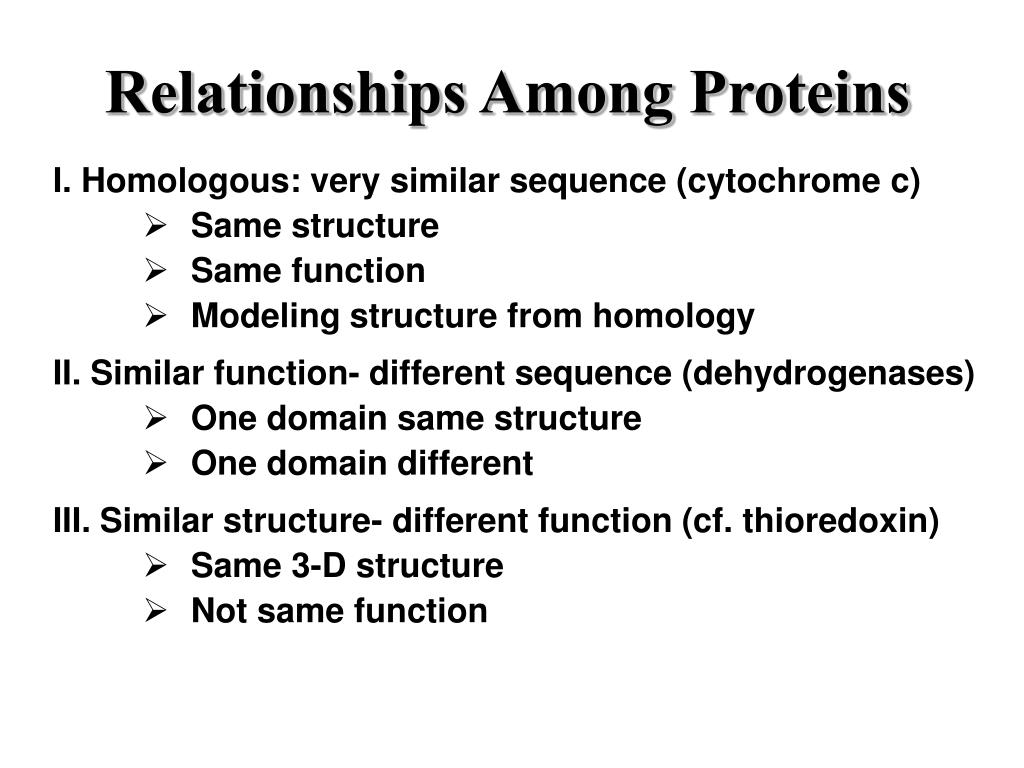 Relationships Among Proteins

I. Homologous: very similar sequence (cytochrome c)
➢ Same structure
➢ Same function
➢ Modeling structure from homology

II. Similar function- different sequence (dehydrogenases)
➢ One domain same structure
➢ One domain different

III. Similar structure- different function (cf. thioredoxin)
➢ Same 3-D structure
➢ Not same function